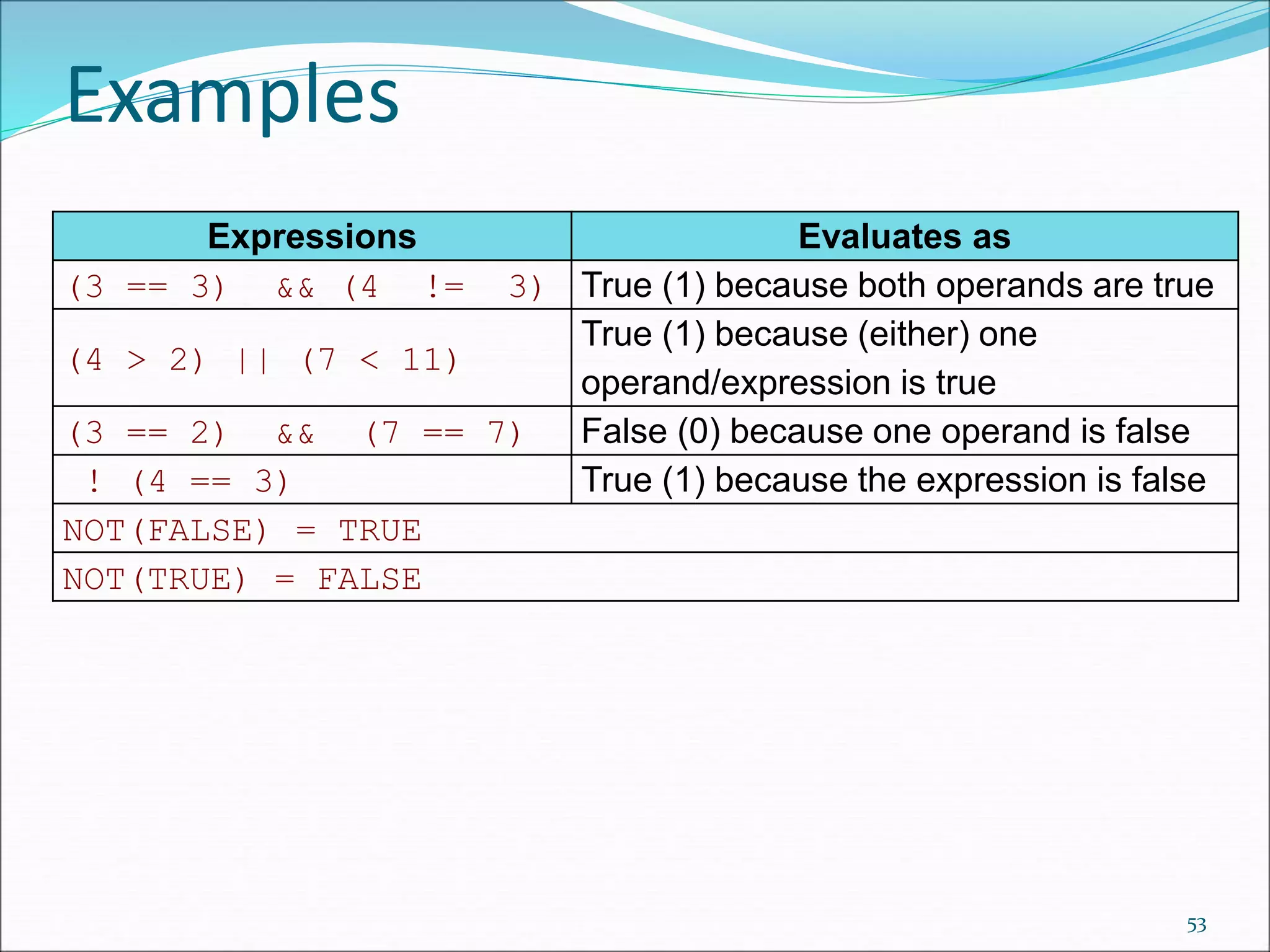 Examples

| Expressions | Evaluates as |
|---|---|
| (3 == 3) && (4 != 3) | True (1) because both operands are true |
| (4 > 2) \|\| (7 < 11) | True (1) because (either) one operand/expression is true |
| (3 == 2) && (7 == 7) | False (0) because one operand is false |
| ! (4 == 3) | True (1) because the expression is false |
| NOT(FALSE) = TRUE | |
| NOT(TRUE) = FALSE | |

53